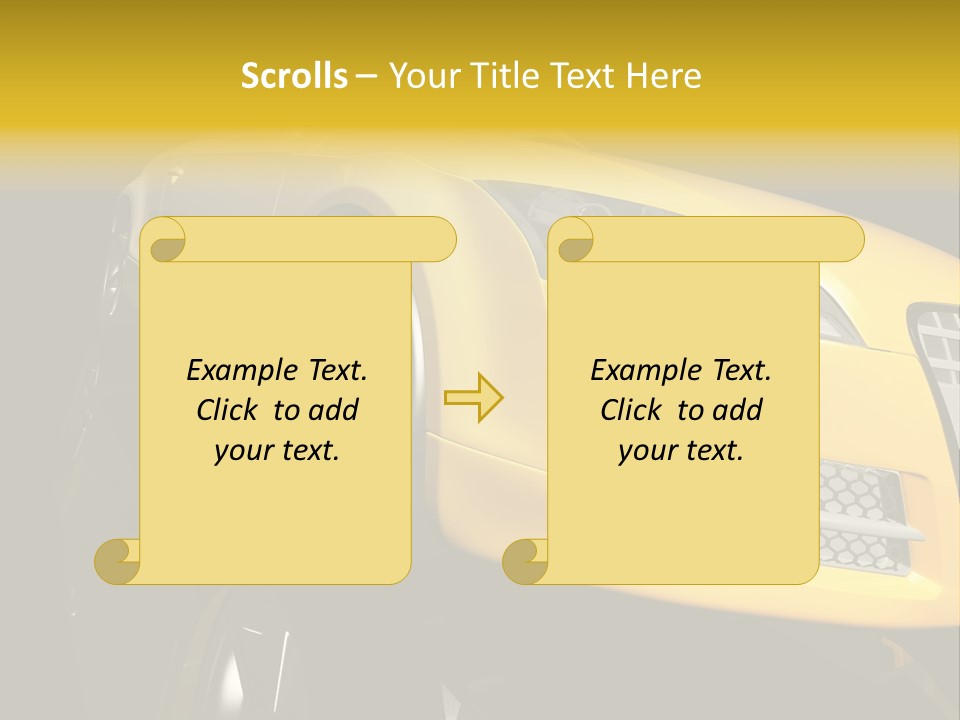 Scrolls – Your Title Text Here

Example Text. Click to add your text.

Example Text. Click to add your text.